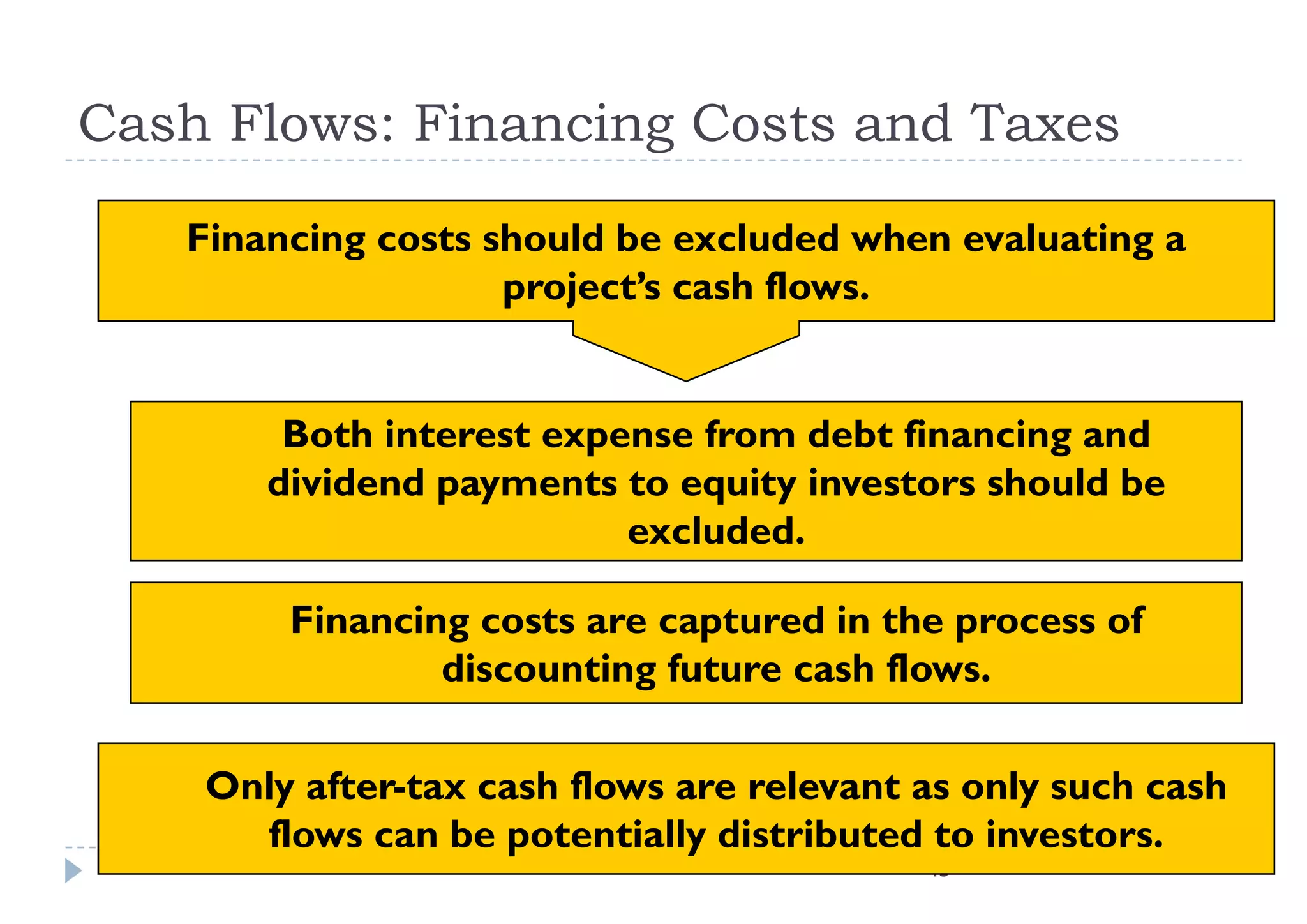 Cash Flows: Financing Costs and Taxes

Financing costs should be excluded when evaluating a project's cash flows.

Both interest expense from debt financing and dividend payments to equity investors should be excluded.

Financing costs are captured in the process of discounting future cash flows.

Only after-tax cash flows are relevant as only such cash flows can be potentially distributed to investors.